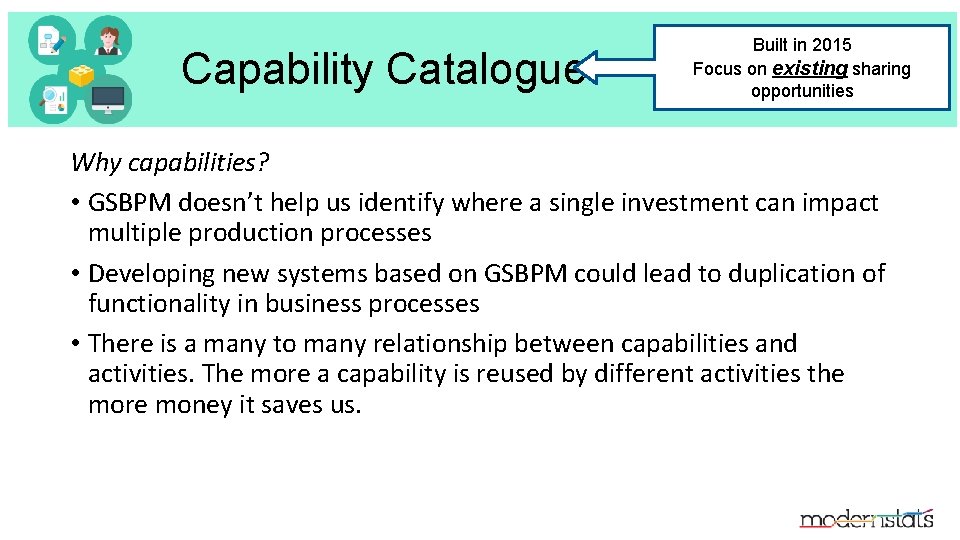 Capability Catalogue

Built in 2015
Focus on existing sharing opportunities

Why capabilities?

• GSBPM doesn't help us identify where a single investment can impact multiple production processes

• Developing new systems based on GSBPM could lead to duplication of functionality in business processes

• There is a many to many relationship between capabilities and activities. The more a capability is reused by different activities the more money it saves us.

modernstats